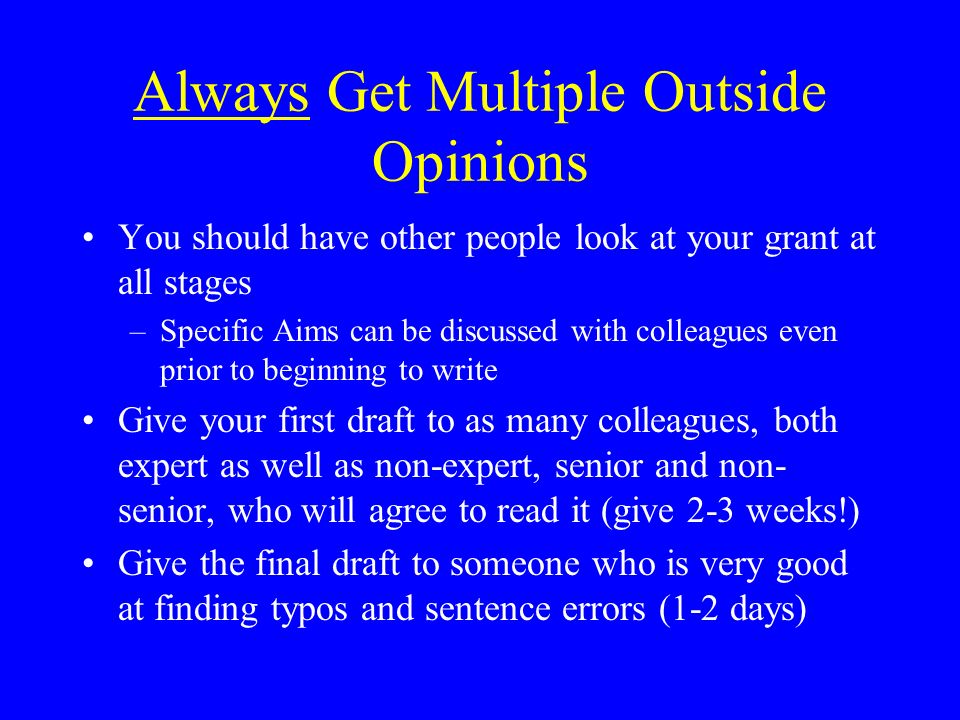 Always Get Multiple Outside Opinions

• You should have other people look at your grant at all stages

– Specific Aims can be discussed with colleagues even prior to beginning to write

• Give your first draft to as many colleagues, both expert as well as non-expert, senior and non-senior, who will agree to read it (give 2-3 weeks!)

• Give the final draft to someone who is very good at finding typos and sentence errors (1-2 days)